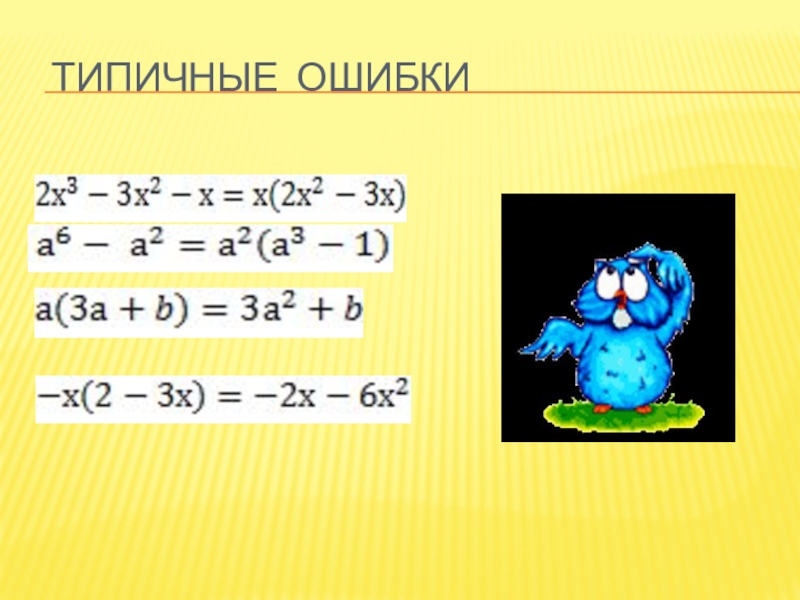 ТИПИЧНЫЕ ОШИБКИ

$2x^3 - 3x^2 - x = x(2x^2 - 3x)$

$a^6 - a^2 = a^2(a^3 - 1)$

$a(3a + b) = 3a^2 + b$

$-x(2 - 3x) = -2x - 6x^2$